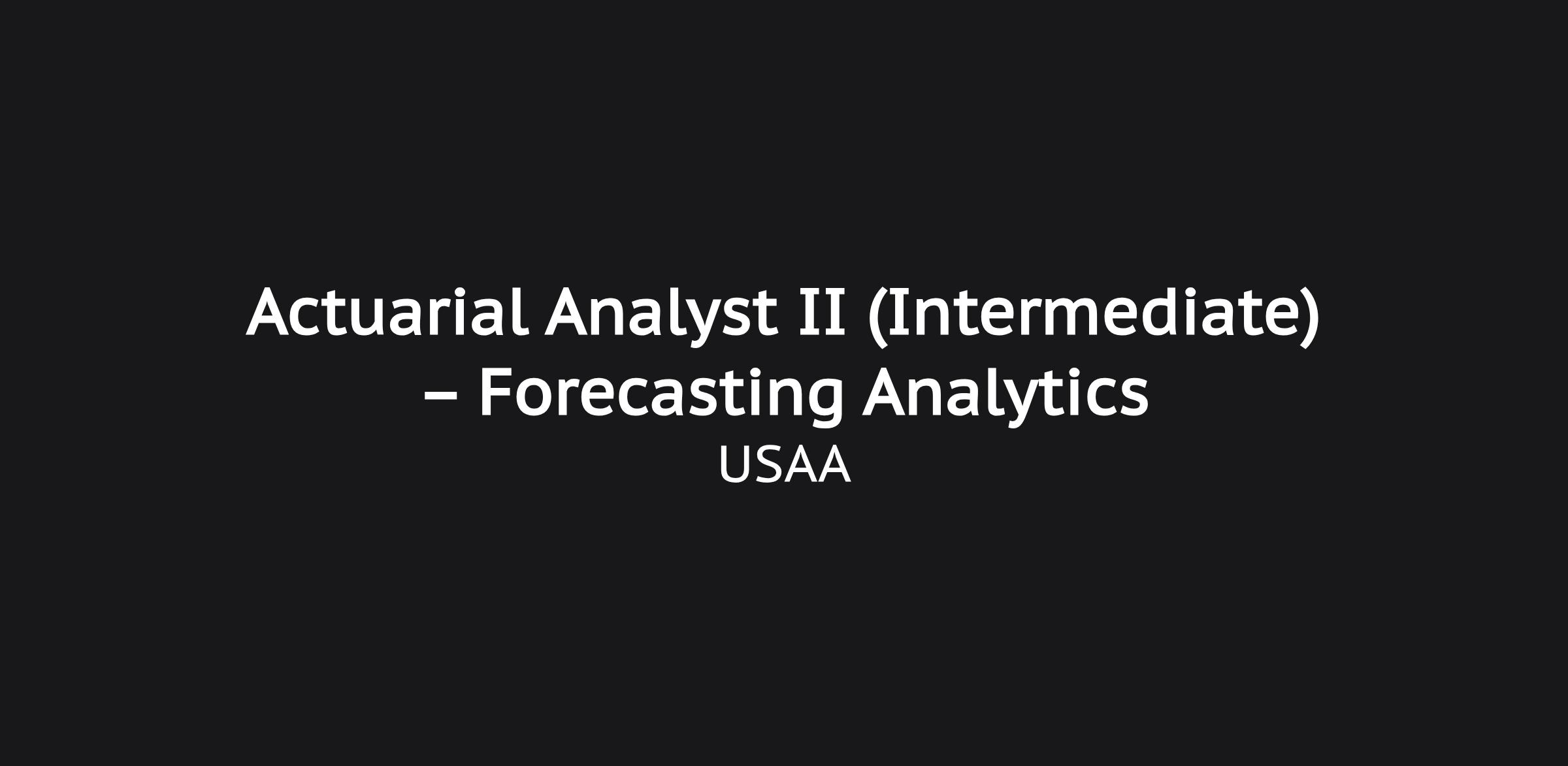 Actuarial Analyst II (Intermediate) – Forecasting Analytics

USAA